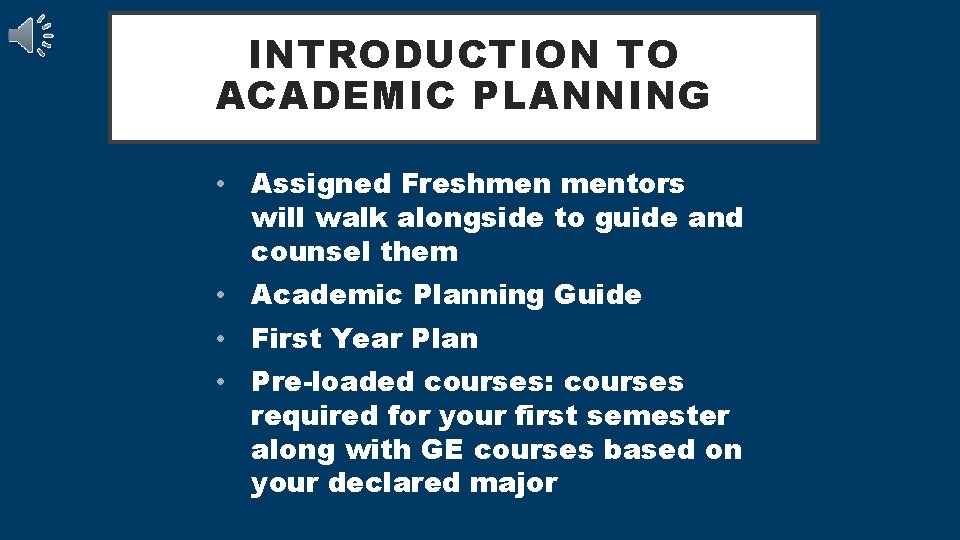 INTRODUCTION TO ACADEMIC PLANNING

• Assigned Freshmen mentors will walk alongside to guide and counsel them
• Academic Planning Guide
• First Year Plan
• Pre-loaded courses: courses required for your first semester along with GE courses based on your declared major